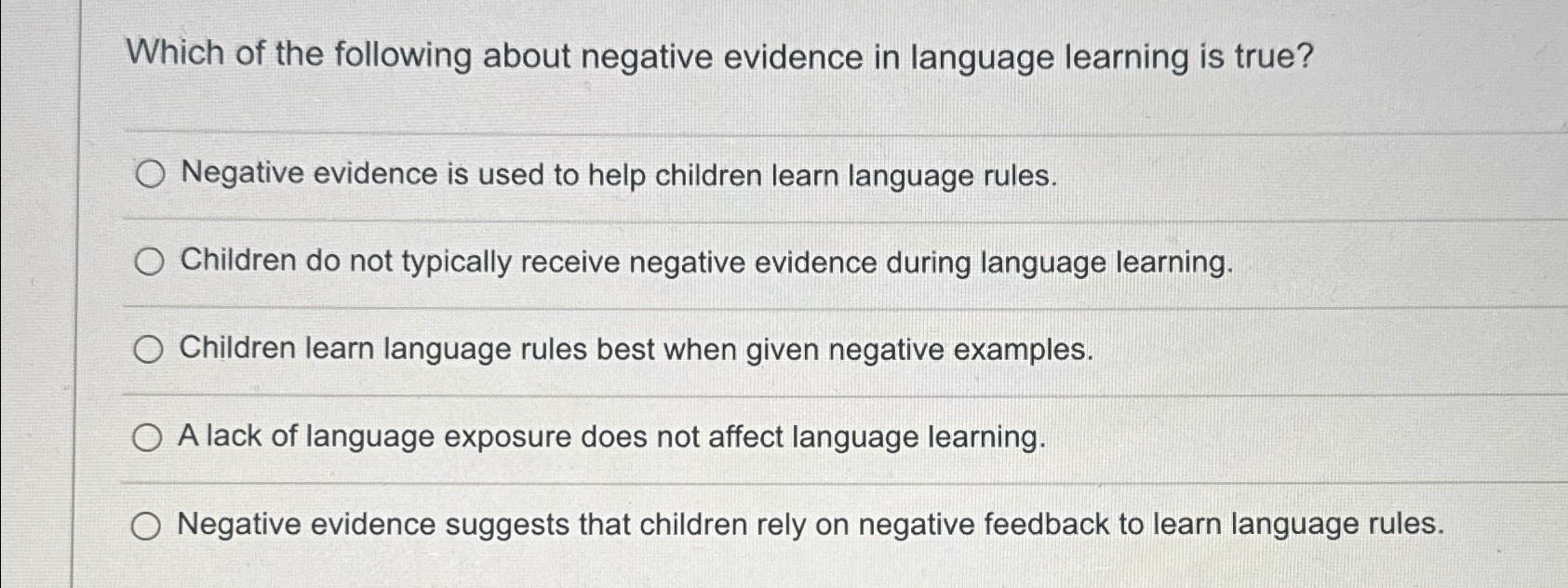 Which of the following about negative evidence in language learning is true?

Negative evidence is used to help children learn language rules.

Children do not typically receive negative evidence during language learning.

Children learn language rules best when given negative examples.

A lack of language exposure does not affect language learning.

Negative evidence suggests that children rely on negative feedback to learn language rules.